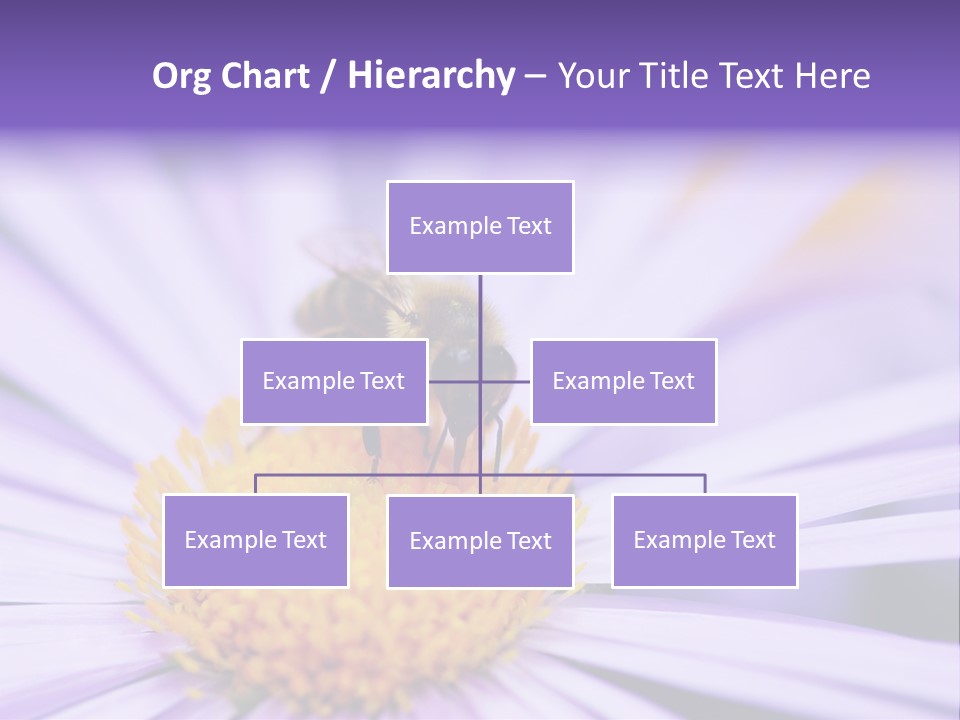 Org Chart / Hierarchy – Your Title Text Here

Example Text

Example Text

Example Text

Example Text

Example Text

Example Text